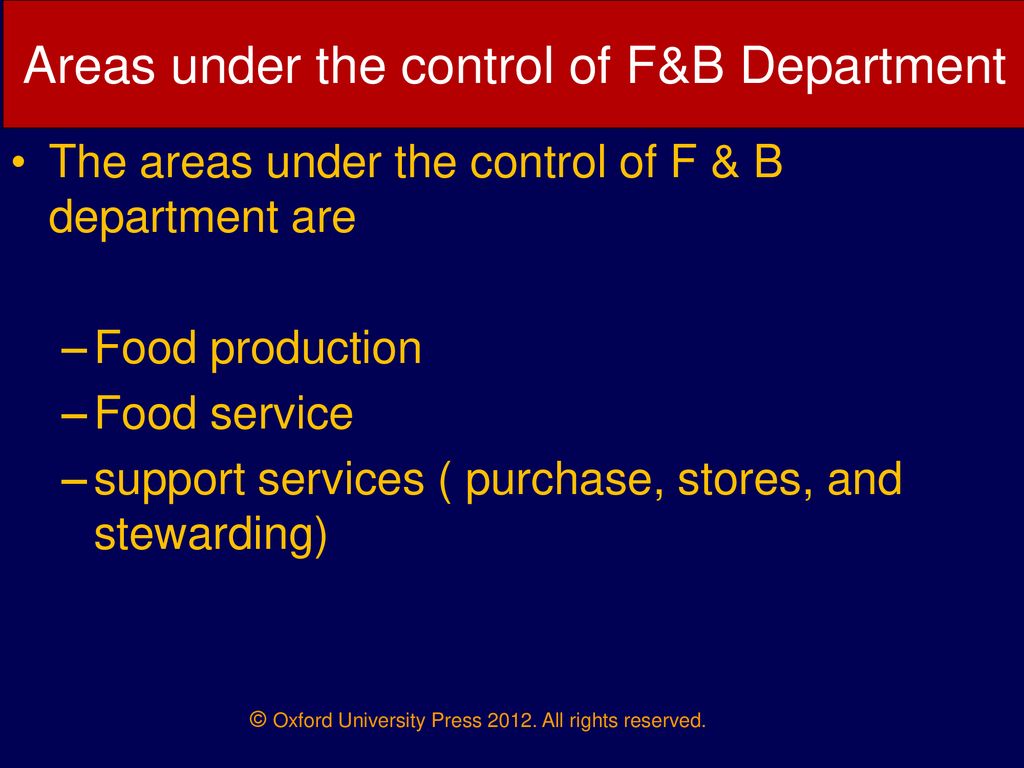 Areas under the control of F&B Department

• The areas under the control of F & B department are

– Food production
– Food service
– support services ( purchase, stores, and stewarding)

© Oxford University Press 2012. All rights reserved.